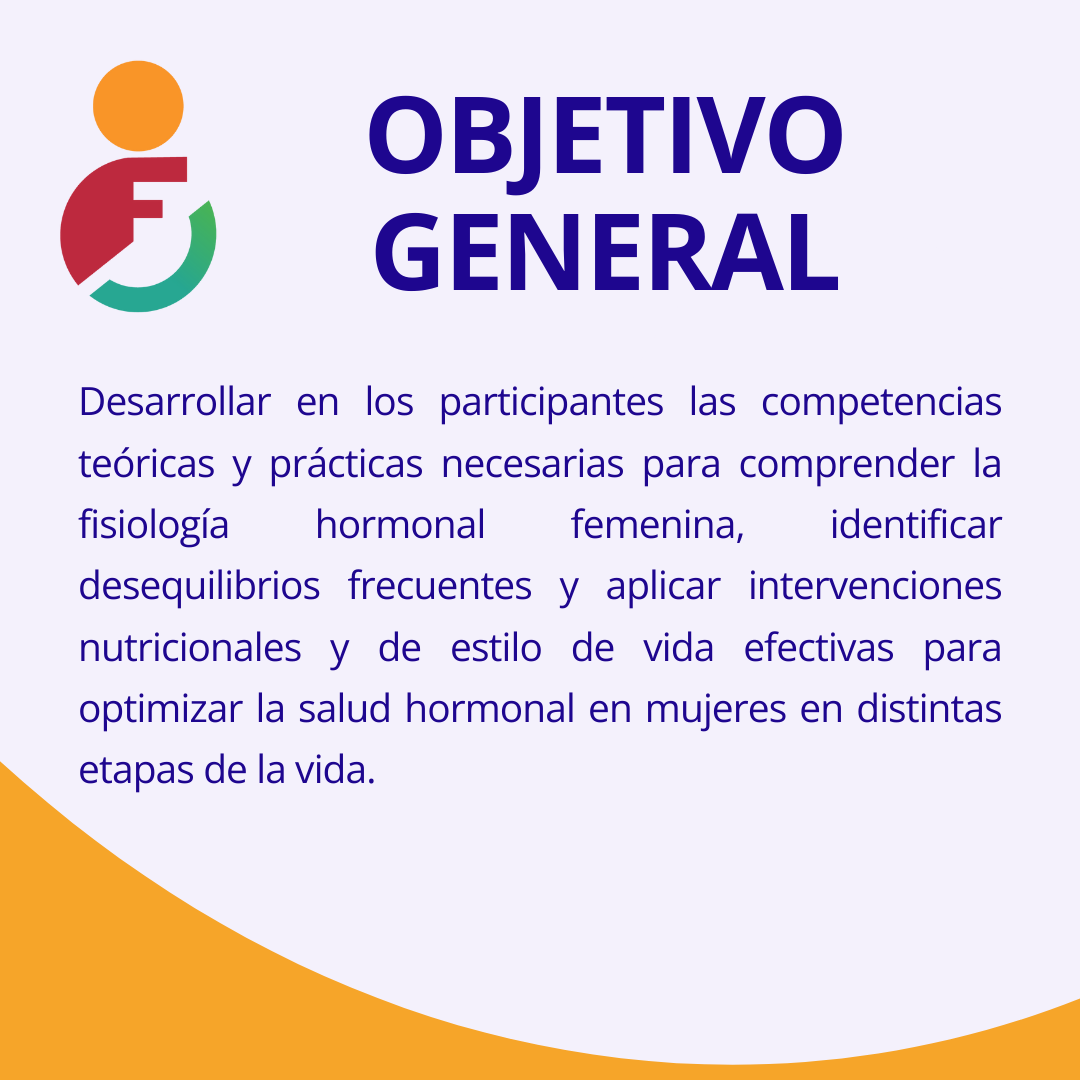 F

OBJETIVO GENERAL

Desarrollar en los participantes las competencias teóricas y prácticas necesarias para comprender la fisiología hormonal femenina, identificar desequilibrios frecuentes y aplicar intervenciones nutricionales y de estilo de vida efectivas para optimizar la salud hormonal en mujeres en distintas etapas de la vida.